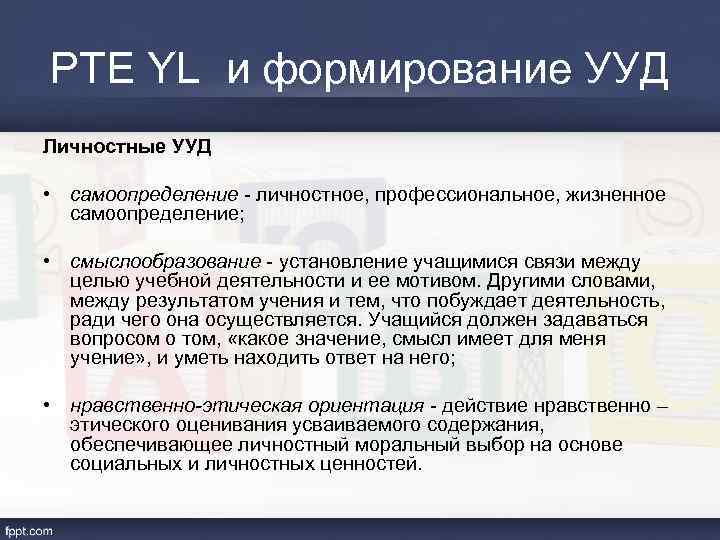 PTE YL и формирование УУД

Личностные УУД

• самоопределение - личностное, профессиональное, жизненное самоопределение;

• смыслообразование - установление учащимися связи между целью учебной деятельности и ее мотивом. Другими словами, между результатом учения и тем, что побуждает деятельность, ради чего она осуществляется. Учащийся должен задаваться вопросом о том, «какое значение, смысл имеет для меня учение», и уметь находить ответ на него;

• нравственно-этическая ориентация - действие нравственно – этического оценивания усваиваемого содержания, обеспечивающее личностный моральный выбор на основе социальных и личностных ценностей.

fppt.com